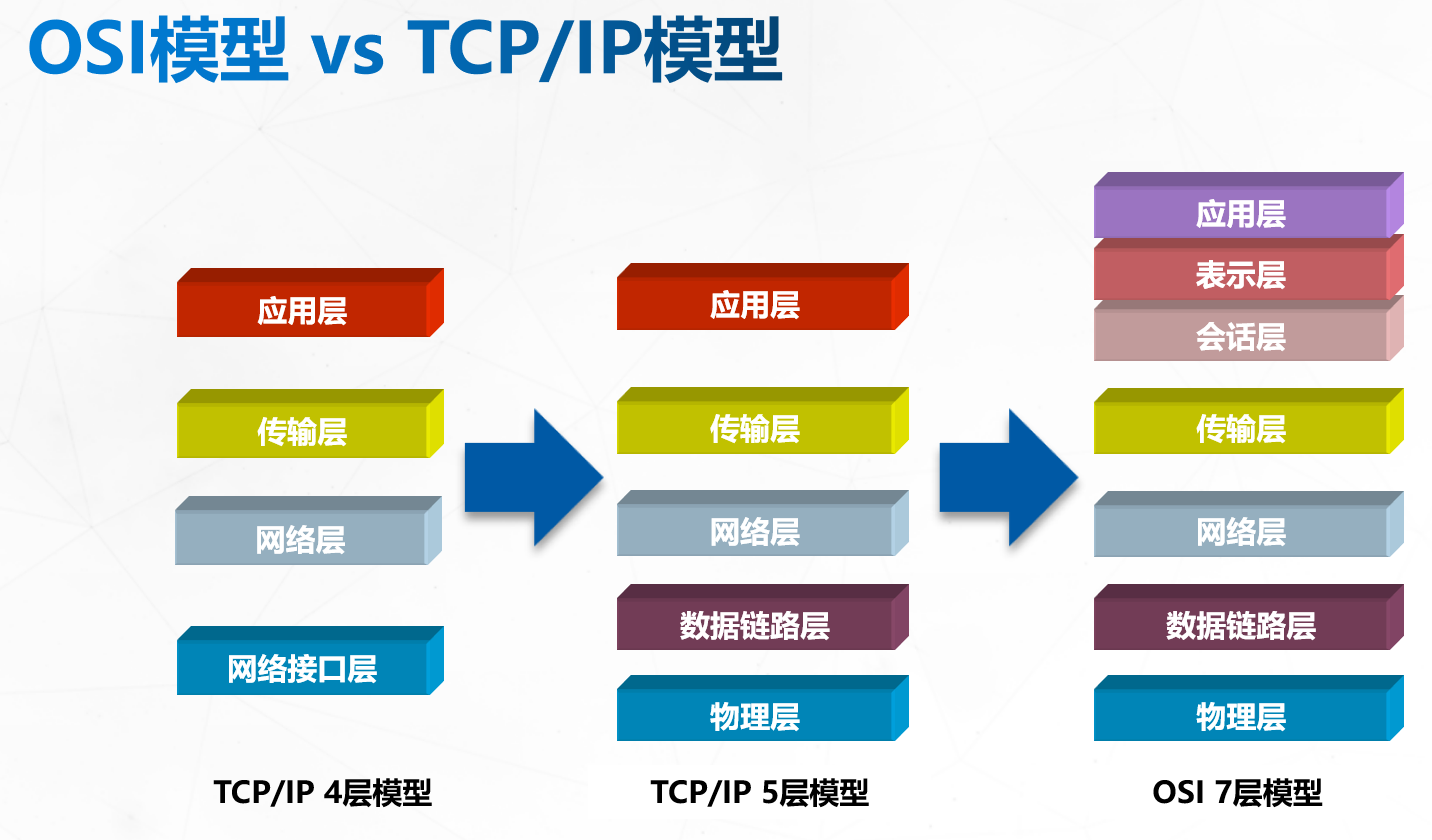 OSI模型 vs TCP/IP模型

应用层

传输层

网络层

网络接口层

TCP/IP 4层模型

应用层

传输层

网络层

数据链路层

物理层

TCP/IP 5层模型

应用层

表示层

会话层

传输层

网络层

数据链路层

物理层

OSI 7层模型